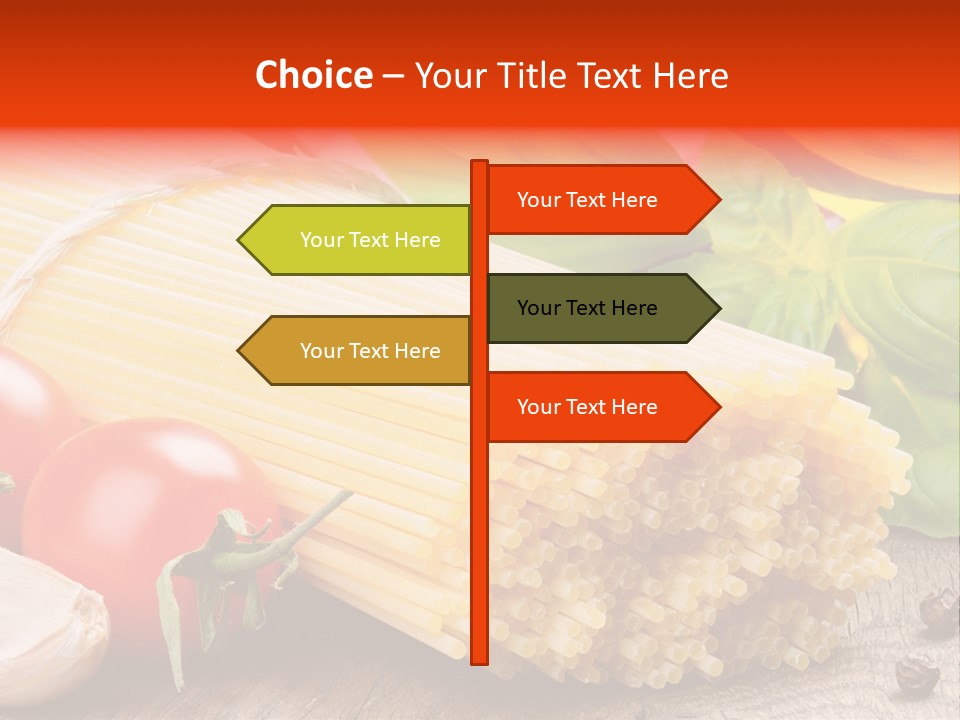 Choice – Your Title Text Here

Your Text Here

Your Text Here

Your Text Here

Your Text Here

Your Text Here